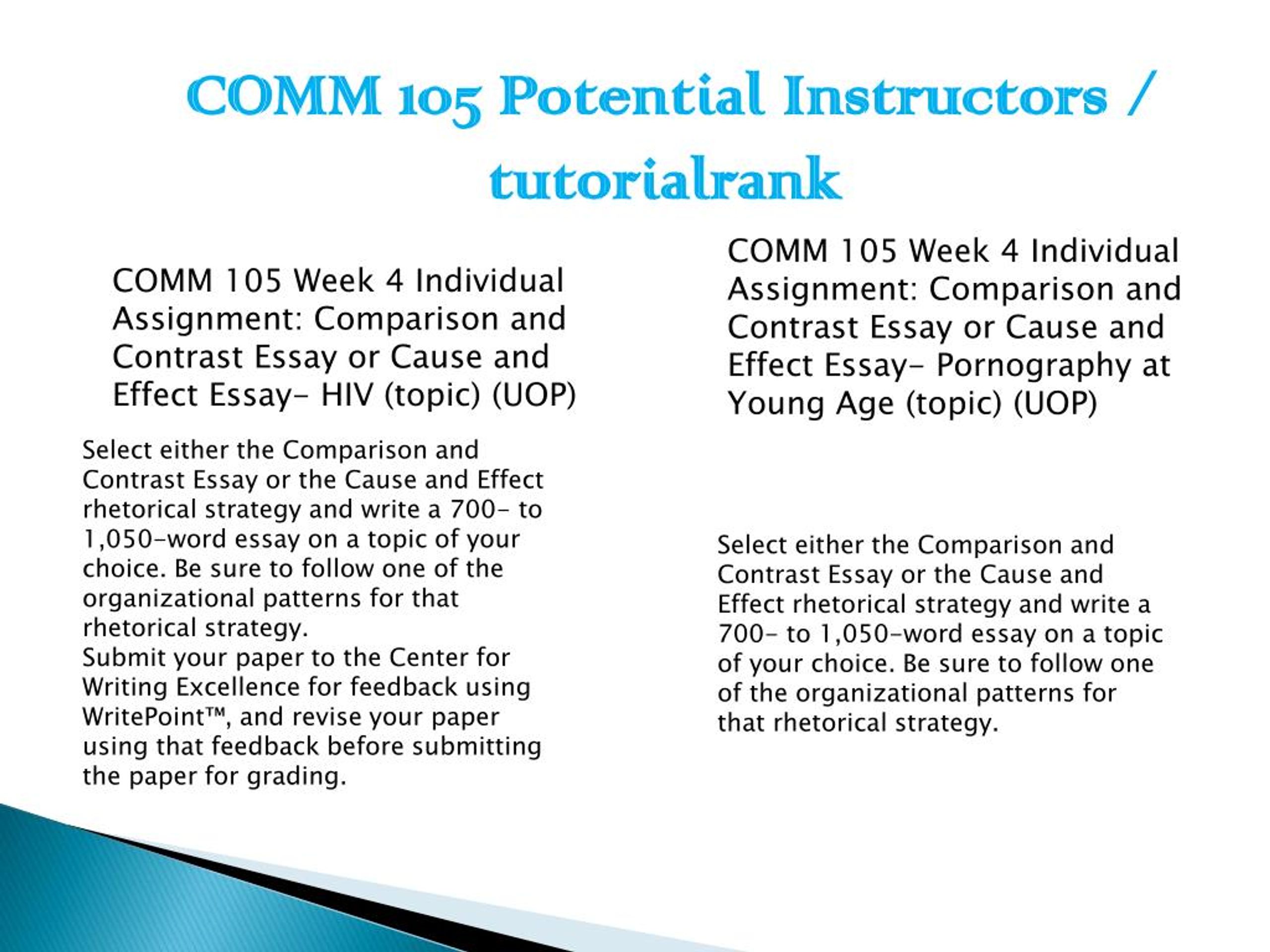 COMM 105 Potential Instructors / tutorialrank

COMM 105 Week 4 Individual Assignment: Comparison and Contrast Essay or Cause and Effect Essay- HIV (topic) (UOP)

Select either the Comparison and Contrast Essay or the Cause and Effect rhetorical strategy and write a 700- to 1,050-word essay on a topic of your choice. Be sure to follow one of the organizational patterns for that rhetorical strategy.
Submit your paper to the Center for Writing Excellence for feedback using WritePoint™, and revise your paper using that feedback before submitting the paper for grading.

COMM 105 Week 4 Individual Assignment: Comparison and Contrast Essay or Cause and Effect Essay- Pornography at Young Age (topic) (UOP)

Select either the Comparison and Contrast Essay or the Cause and Effect rhetorical strategy and write a 700- to 1,050-word essay on a topic of your choice. Be sure to follow one of the organizational patterns for that rhetorical strategy.